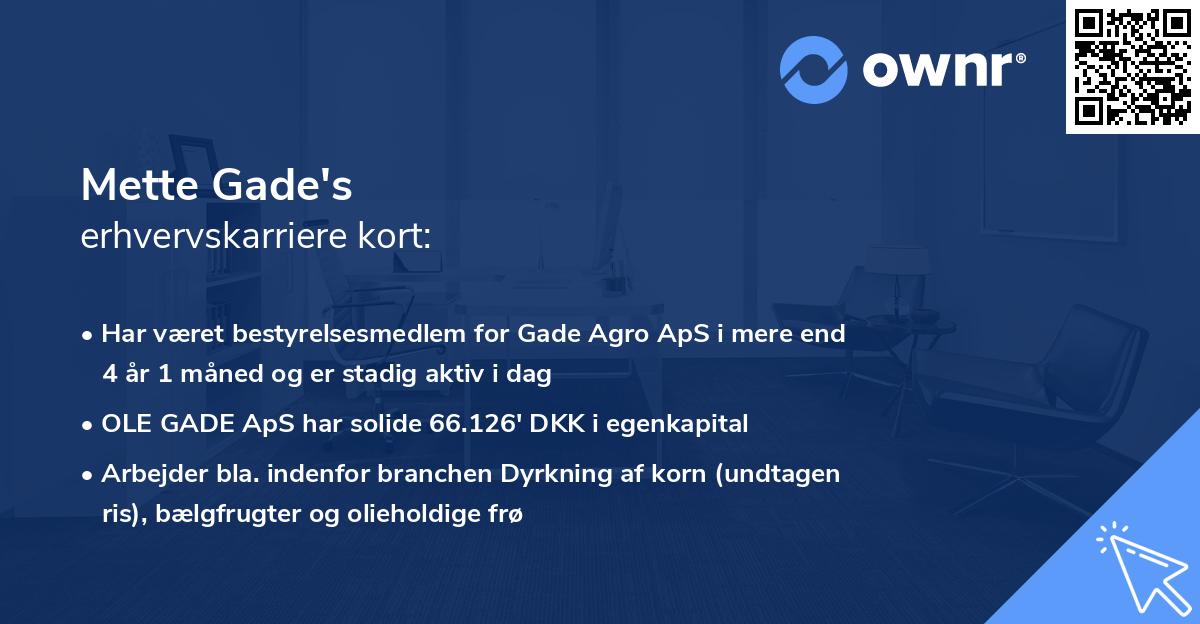 ownr®

Mette Gade's
erhvervskarriere kort:

• Har været bestyrelsesmedlem for Gade Agro ApS i mere end 4 år 1 måned og er stadig aktiv i dag
• OLE GADE ApS har solide 66.126' DKK i egenkapital
• Arbejder bla. indenfor branchen Dyrkning af korn (undtagen ris), bælgfrugter og olieholdige frø